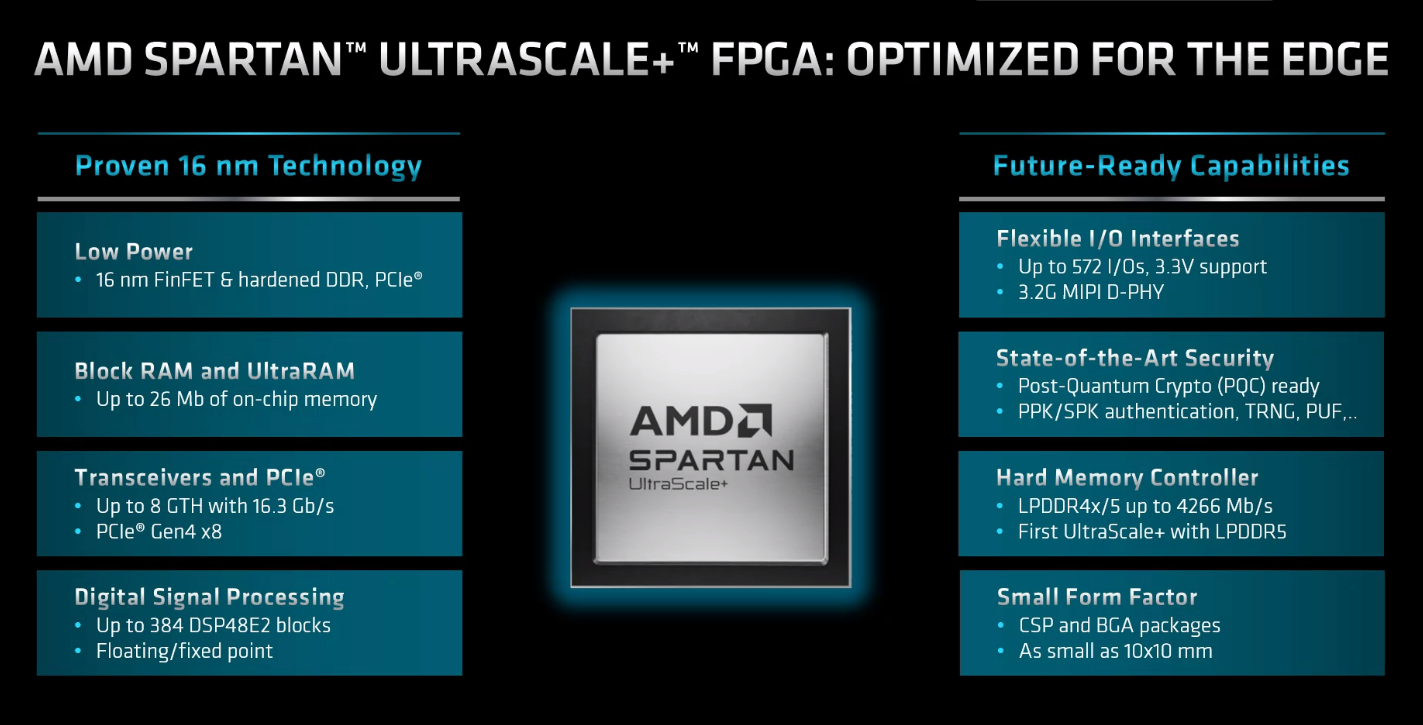 AMD SPARTAN™ ULTRASCALE+™ FPGA: OPTIMIZED FOR THE EDGE

Proven 16 nm Technology

Low Power
• 16 nm FinFET & hardened DDR, PCIe®

Block RAM and UltraRAM
• Up to 26 Mb of on-chip memory

Transceivers and PCIe®
• Up to 8 GTH with 16.3 Gb/s
• PCIe® Gen4 x8

Digital Signal Processing
• Up to 384 DSP48E2 blocks
• Floating/fixed point

AMD
SPARTAN
UltraScale+

Future-Ready Capabilities

Flexible I/O Interfaces
• Up to 572 I/Os, 3.3V support
• 3.2G MIPI D-PHY

State-of-the-Art Security
• Post-Quantum Crypto (PQC) ready
• PPK/SPK authentication, TRNG, PUF,..

Hard Memory Controller
• LPDDR4x/5 up to 4266 Mb/s
• First UltraScale+ with LPDDR5

Small Form Factor
• CSP and BGA packages
• As small as 10x10 mm